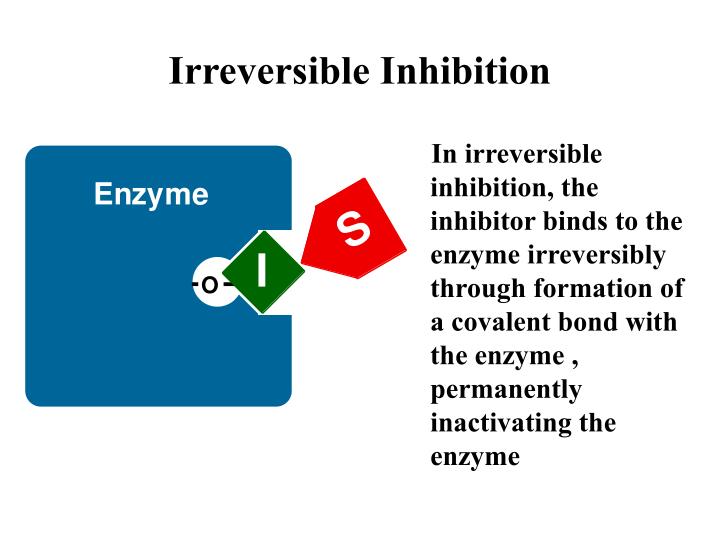 Irreversible Inhibition

Enzyme

-O-

I

S

In irreversible inhibition, the inhibitor binds to the enzyme irreversibly through formation of a covalent bond with the enzyme , permanently inactivating the enzyme